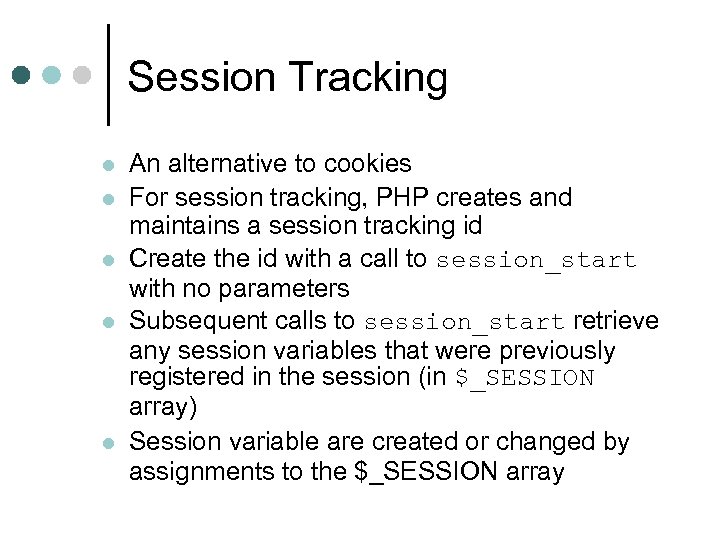 Session Tracking

- An alternative to cookies
- For session tracking, PHP creates and maintains a session tracking id
- Create the id with a call to session_start with no parameters
- Subsequent calls to session_start retrieve any session variables that were previously registered in the session (in $_SESSION array)
- Session variable are created or changed by assignments to the $_SESSION array